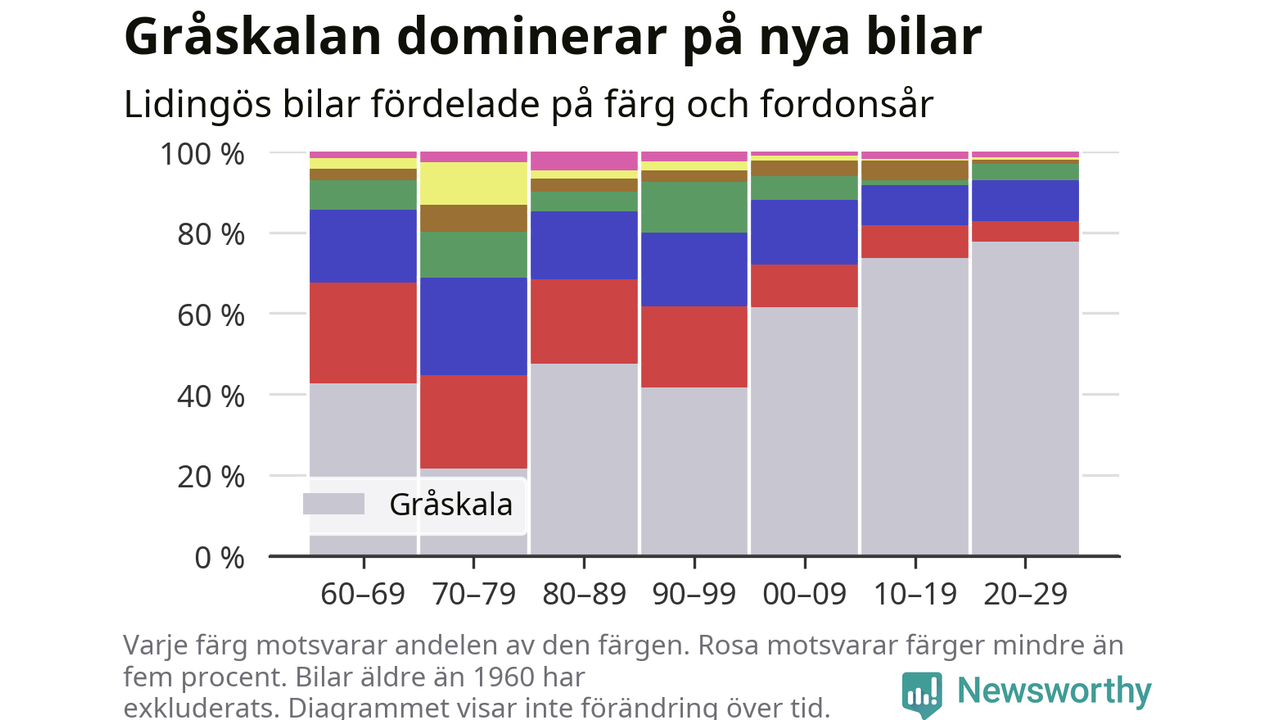 Gråskalan dominerar på nya bilar

Lidingös bilar fördelade på färg och fordonsår

100 %
80 %
60 %
40 %
20 %
0 %

Gråskala

60–69 70–79 80–89 90–99 00–09 10–19 20–29

Varje färg motsvarar andelen av den färgen. Rosa motsvarar färger mindre än fem procent. Bilar äldre än 1960 har exkluderats. Diagrammet visar inte förändring över tid.

Newsworthy